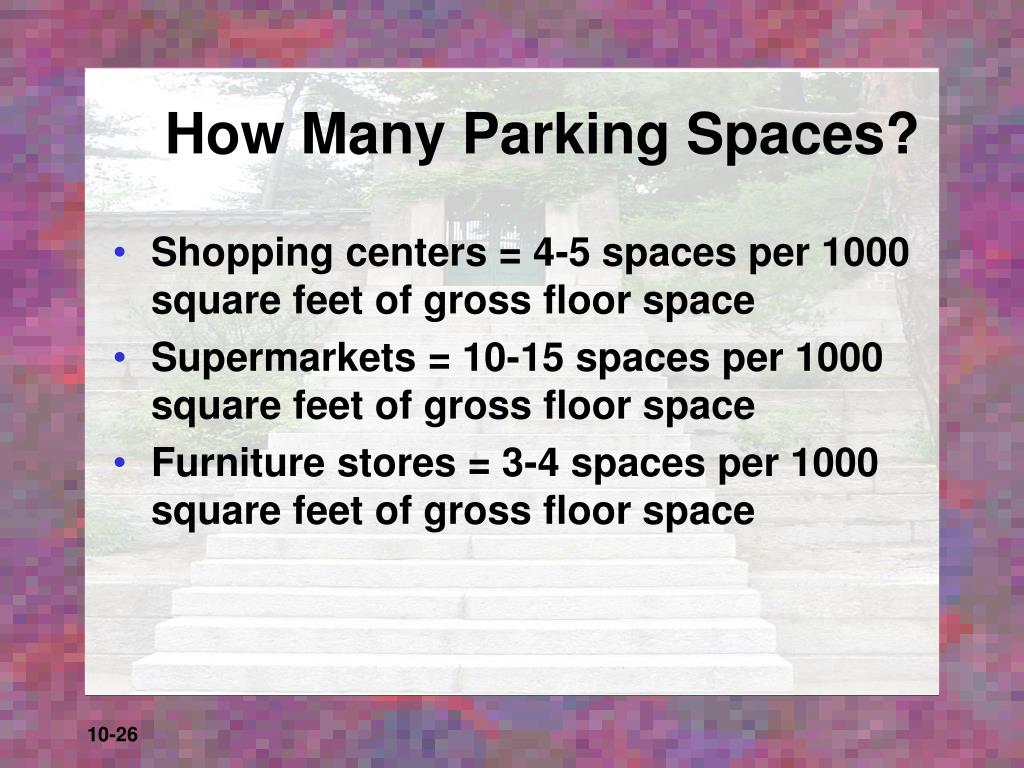 How Many Parking Spaces?

• Shopping centers = 4-5 spaces per 1000 square feet of gross floor space
• Supermarkets = 10-15 spaces per 1000 square feet of gross floor space
• Furniture stores = 3-4 spaces per 1000 square feet of gross floor space

10-26